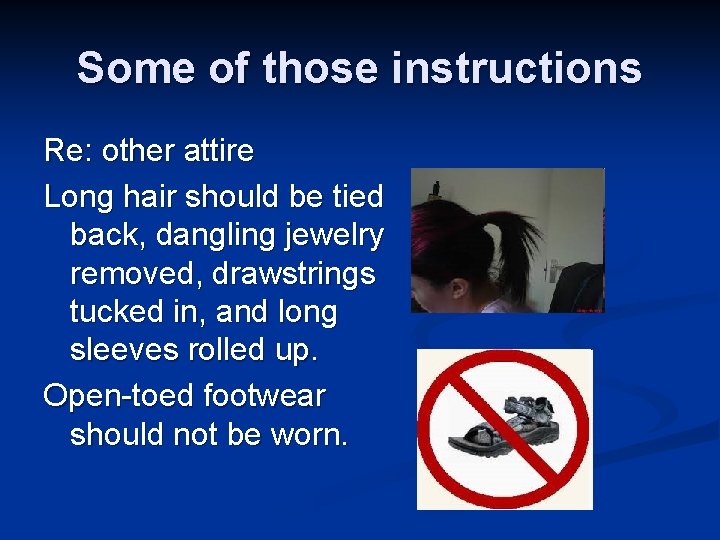 Some of those instructions

Re: other attire

Long hair should be tied back, dangling jewelry removed, drawstrings tucked in, and long sleeves rolled up.

Open-toed footwear should not be worn.